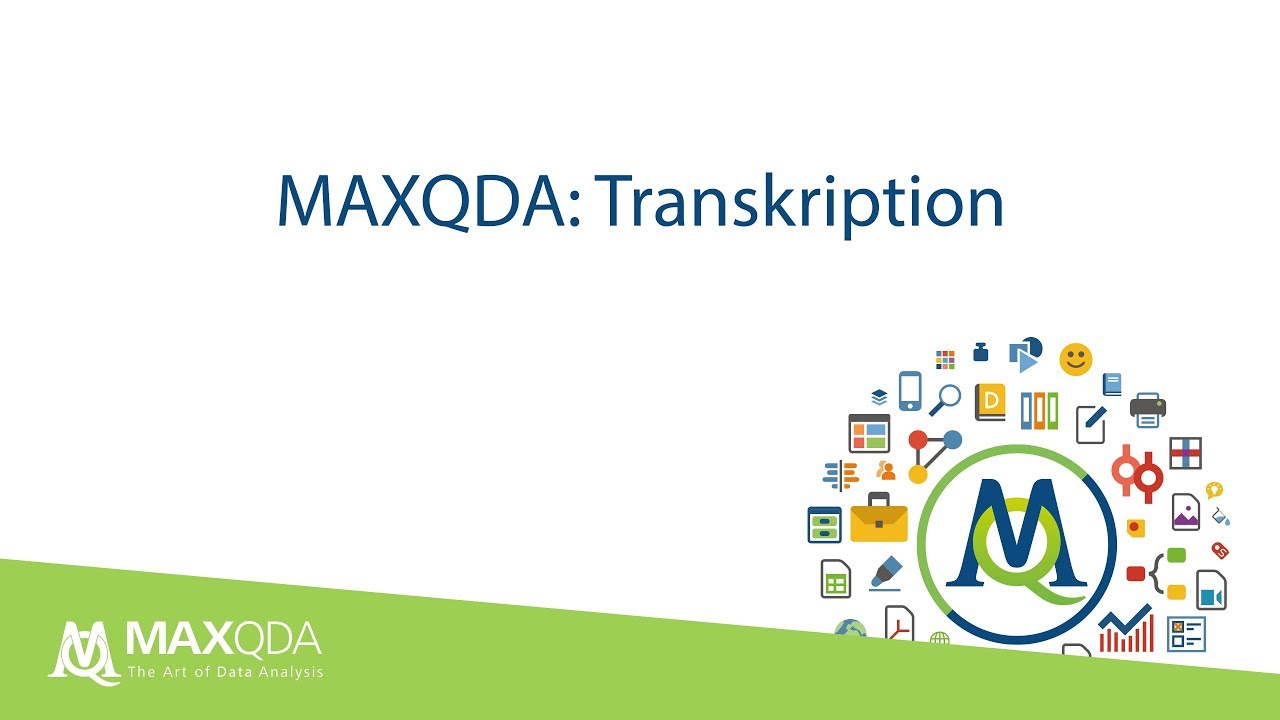 MAXQDA: Transkription

MAXQDA
The Art of Data Analysis